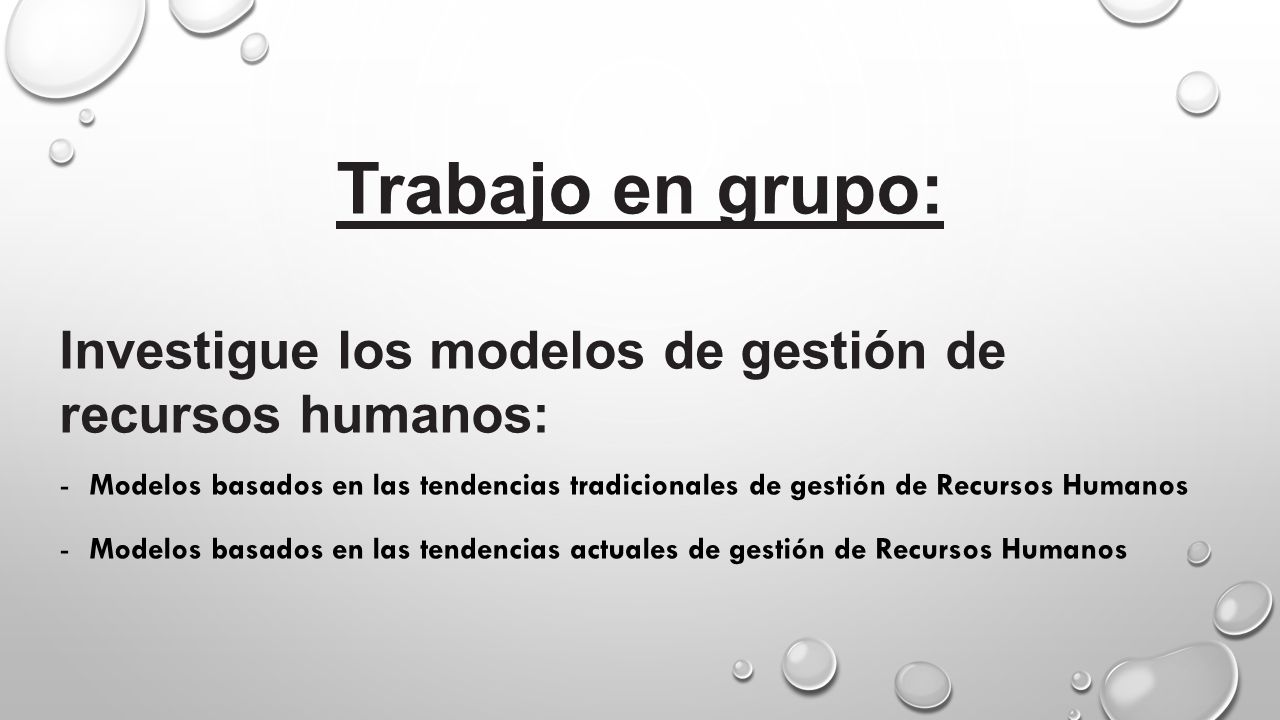 Trabajo en grupo:

Investigue los modelos de gestión de recursos humanos:

- Modelos basados en las tendencias tradicionales de gestión de Recursos Humanos

- Modelos basados en las tendencias actuales de gestión de Recursos Humanos